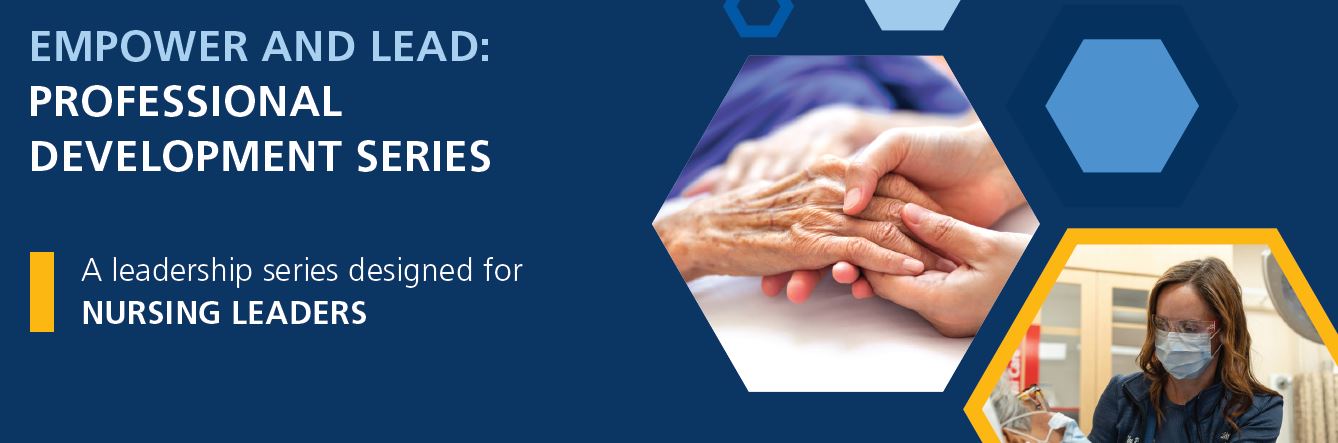 EMPOWER AND LEAD:
PROFESSIONAL DEVELOPMENT SERIES

A leadership series designed for
NURSING LEADERS